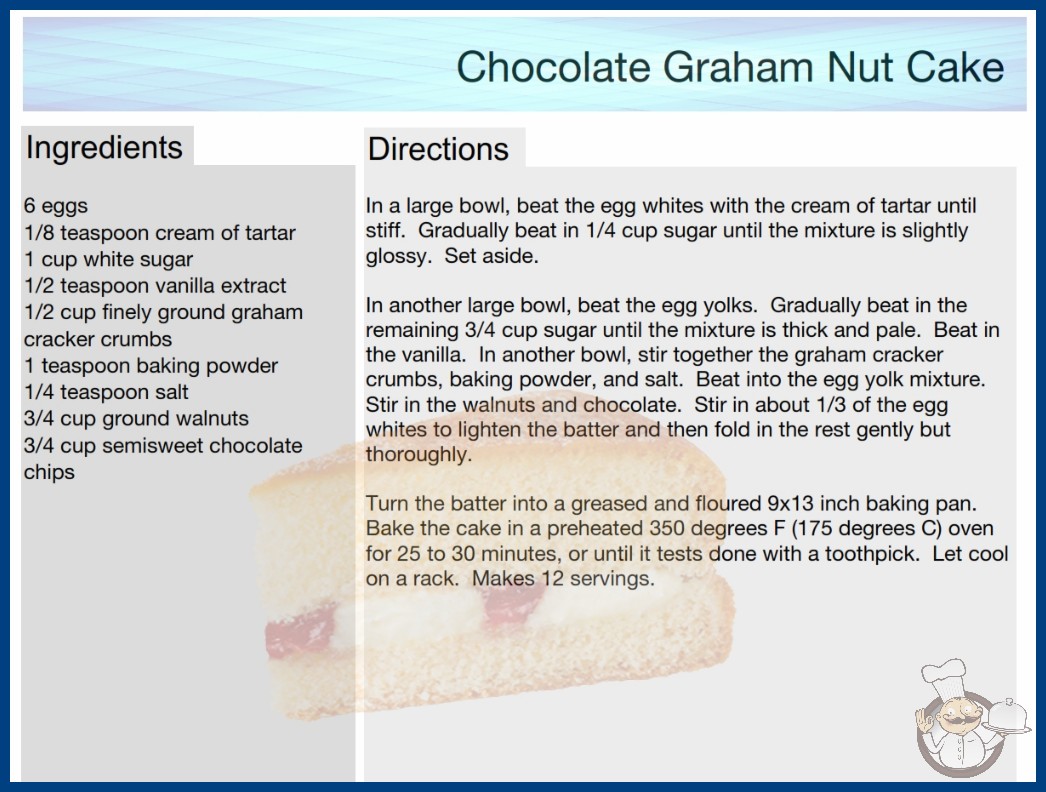 Chocolate Graham Nut Cake

Ingredients

6 eggs
1/8 teaspoon cream of tartar
1 cup white sugar
1/2 teaspoon vanilla extract
1/2 cup finely ground graham cracker crumbs
1 teaspoon baking powder
1/4 teaspoon salt
3/4 cup ground walnuts
3/4 cup semisweet chocolate chips

Directions

In a large bowl, beat the egg whites with the cream of tartar until stiff. Gradually beat in 1/4 cup sugar until the mixture is slightly glossy. Set aside.

In another large bowl, beat the egg yolks. Gradually beat in the remaining 3/4 cup sugar until the mixture is thick and pale. Beat in the vanilla. In another bowl, stir together the graham cracker crumbs, baking powder, and salt. Beat into the egg yolk mixture. Stir in the walnuts and chocolate. Stir in about 1/3 of the egg whites to lighten the batter and then fold in the rest gently but thoroughly.

Turn the batter into a greased and floured 9x13 inch baking pan. Bake the cake in a preheated 350 degrees F (175 degrees C) oven for 25 to 30 minutes, or until it tests done with a toothpick. Let cool on a rack. Makes 12 servings.